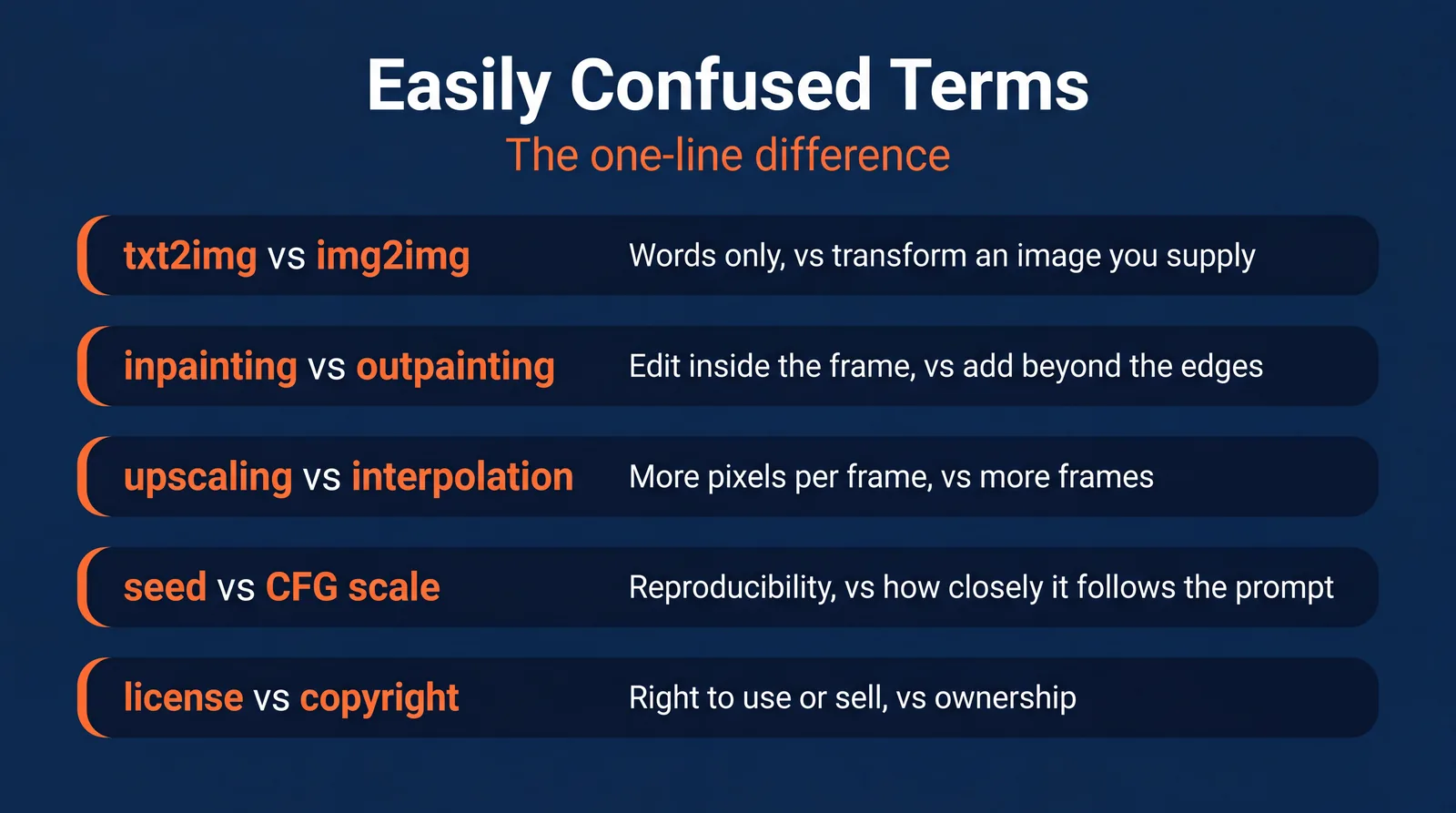 Easily Confused Terms
The one-line difference

txt2img vs img2img
Words only, vs transform an image you supply

inpainting vs outpainting
Edit inside the frame, vs add beyond the edges

upscaling vs interpolation
More pixels per frame, vs more frames

seed vs CFG scale
Reproducibility, vs how closely it follows the prompt

license vs copyright
Right to use or sell, vs ownership